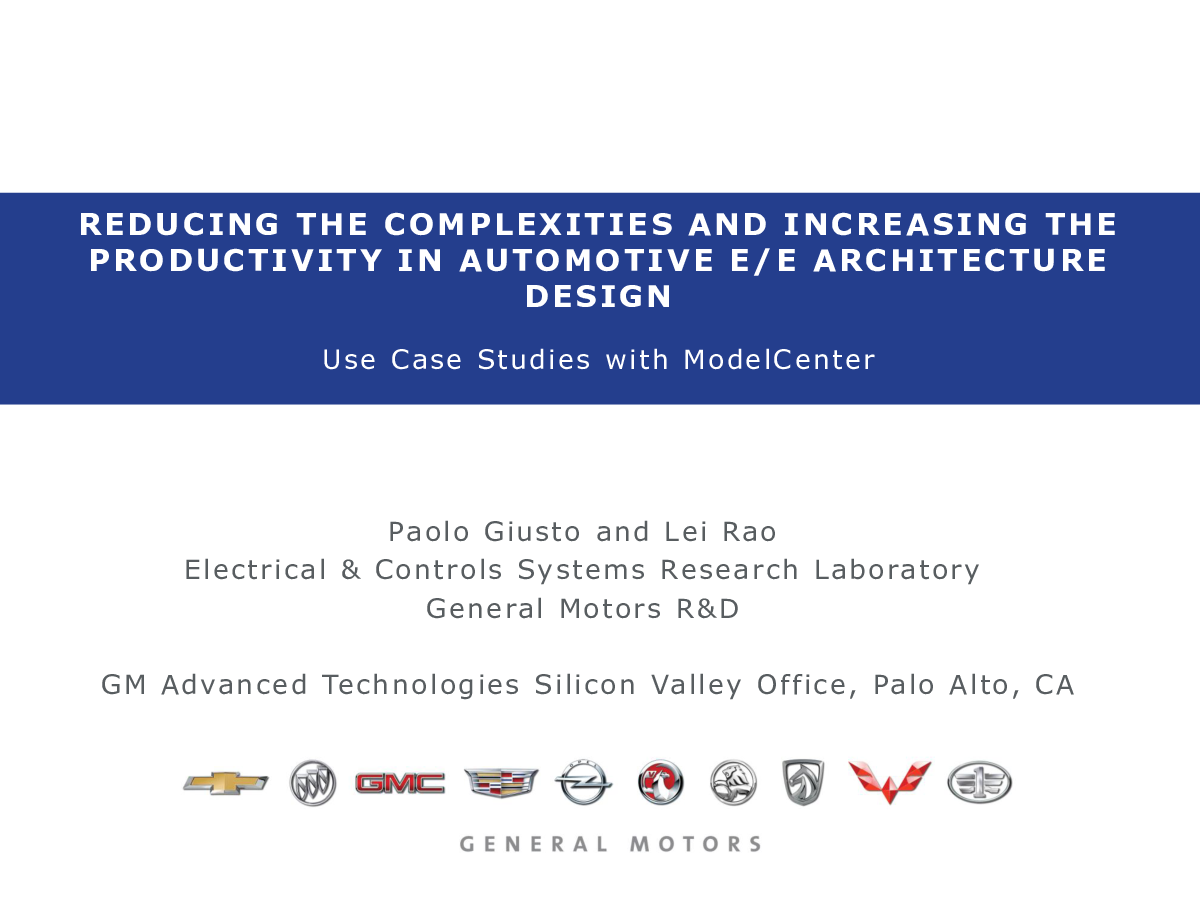 REDUCING THE COMPLEXITIES AND INCREASING THE PRODUCTIVITY IN AUTOMOTIVE E/E ARCHITECTURE DESIGN

Use Case Studies with ModelCenter

Paolo Giusto and Lei Rao
Electrical & Controls Systems Research Laboratory
General Motors R&D

GM Advanced Technologies Silicon Valley Office, Palo Alto, CA

GMC

GENERAL MOTORS